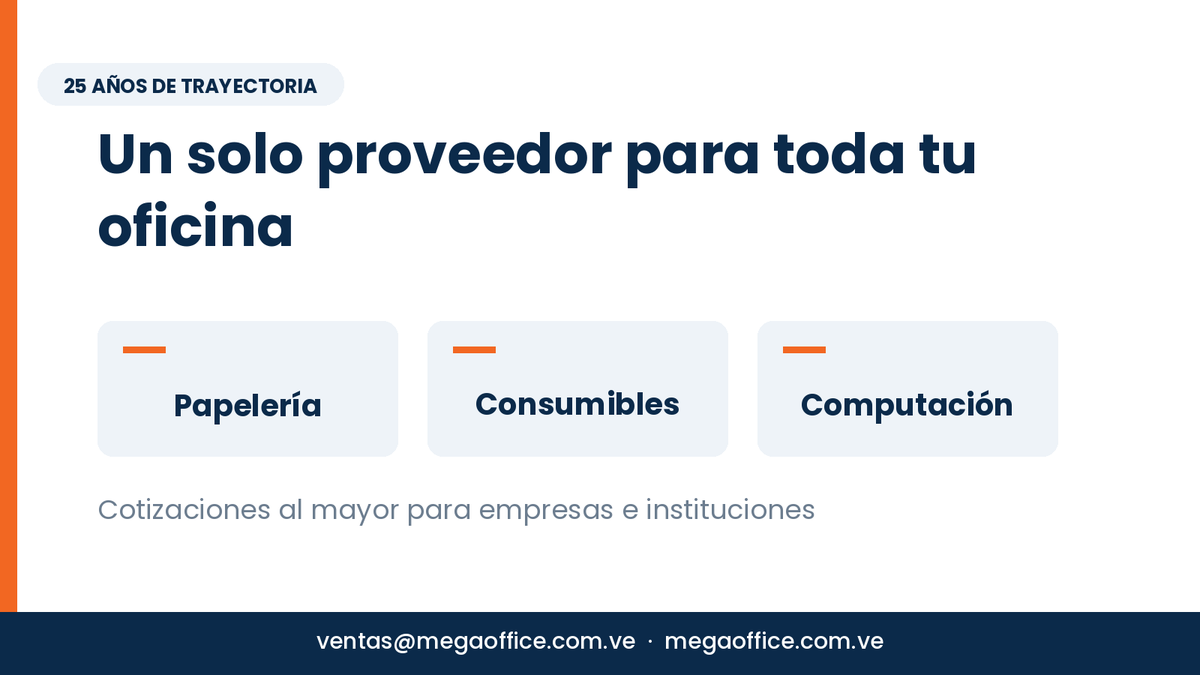 25 AÑOS DE TRAYECTORIA

Un solo proveedor para toda tu oficina

Papelería

Consumibles

Computación

Cotizaciones al mayor para empresas e instituciones

ventas@megaoffice.com.ve · megaoffice.com.ve